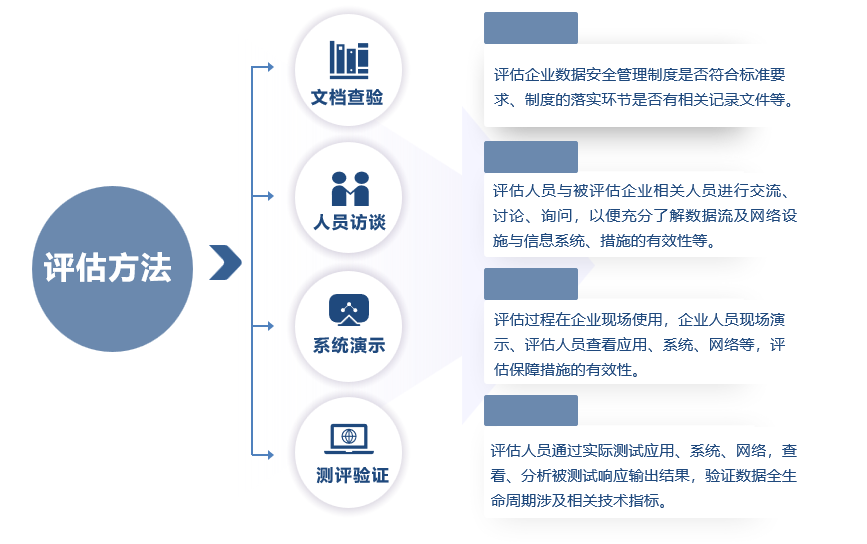 评估方法

文档查验

评估企业数据安全管理制度是否符合标准要求、制度的落实环节是否有相关记录文件等。

人员访谈

评估人员与被评估企业相关人员进行交流、讨论、询问，以便充分了解数据流及网络设施与信息系统、措施的有效性等。

系统演示

评估过程在企业现场使用，企业人员现场演示、评估人员查看应用、系统、网络等，评估保障措施的有效性。

测评验证

评估人员通过实际测试应用、系统、网络，查看、分析被测试响应输出结果，验证数据全生命周期涉及相关技术指标。